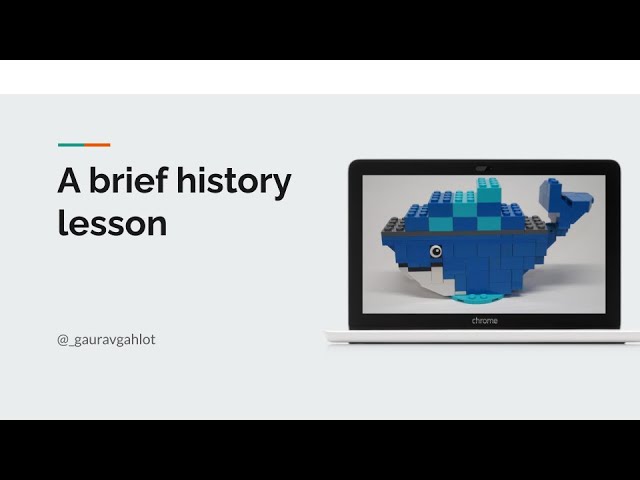 A brief history lesson

@_gauravgahlot

chrome